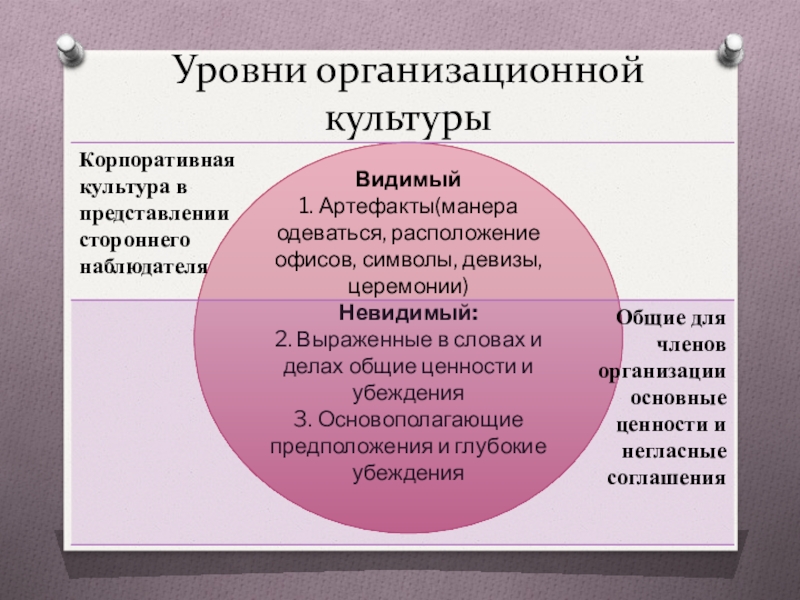 Уровни организационной культуры

Корпоративная культура в представлении стороннего наблюдателя

Видимый
1. Артефакты(манера одеваться, расположение офисов, символы, девизы, церемонии)
Невидимый:
2. Выраженные в словах и делах общие ценности и убеждения
3. Основополагающие предположения и глубокие убеждения

Общие для членов организации основные ценности и негласные соглашения